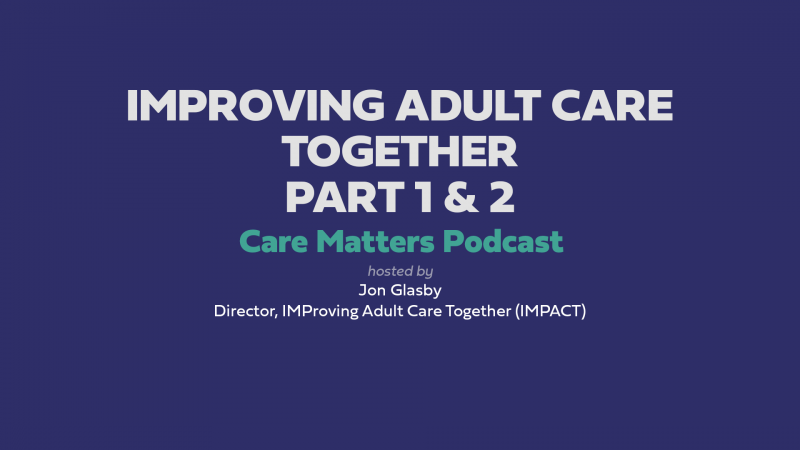 IMPROVING ADULT CARE TOGETHER
PART 1 & 2

Care Matters Podcast

hosted by
Jon Glasby
Director, IMProving Adult Care Together (IMPACT)